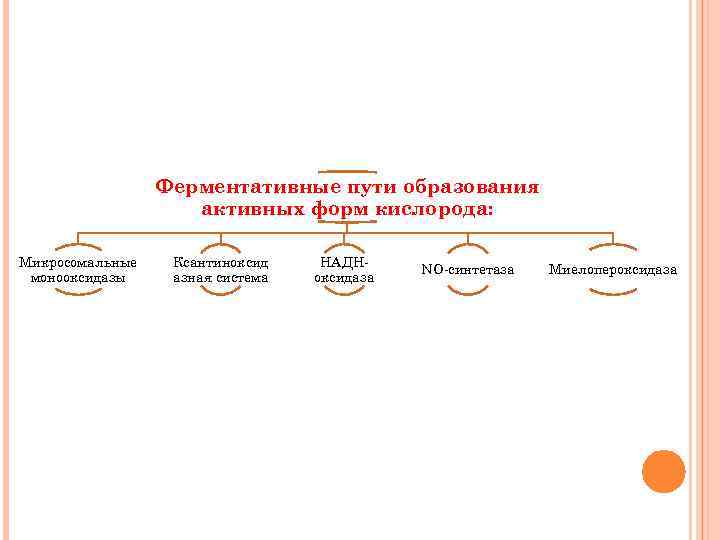 Ферментативные пути образования активных форм кислорода:

Микросомальные монооксидазы

Ксантиноксидазная система

НАДН-оксидаза

NO-синтетаза

Миелопероксидаза